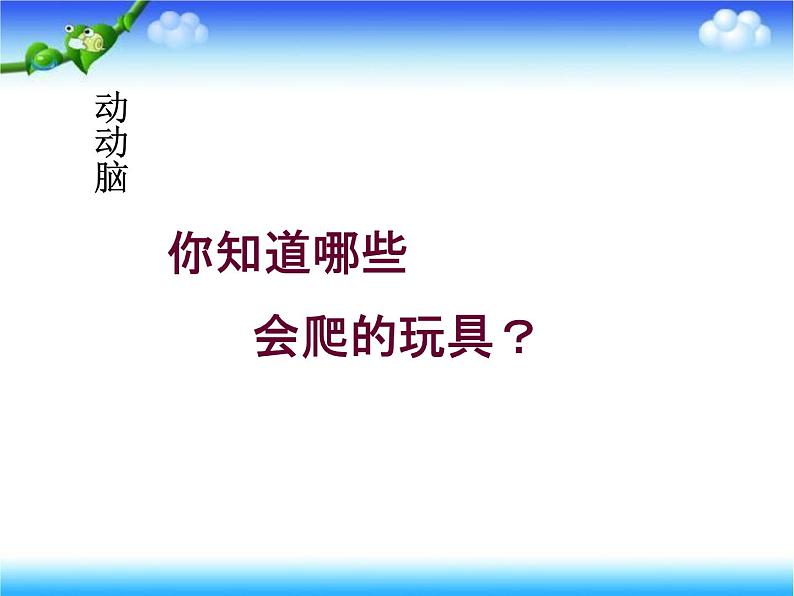 动动脑

你知道哪些

会爬的玩具？